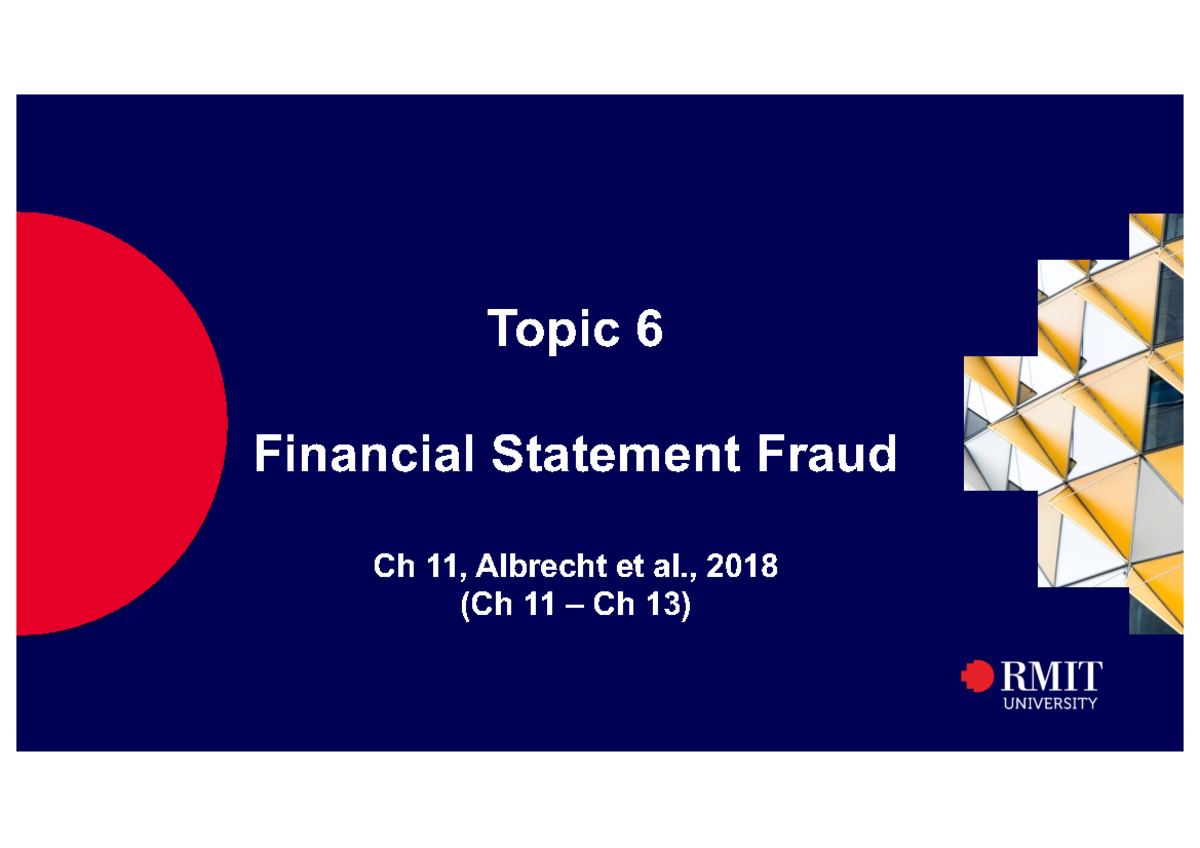 Topic 6

Financial Statement Fraud

Ch 11, Albrecht et al., 2018
(Ch 11 – Ch 13)

RMIT
UNIVERSITY